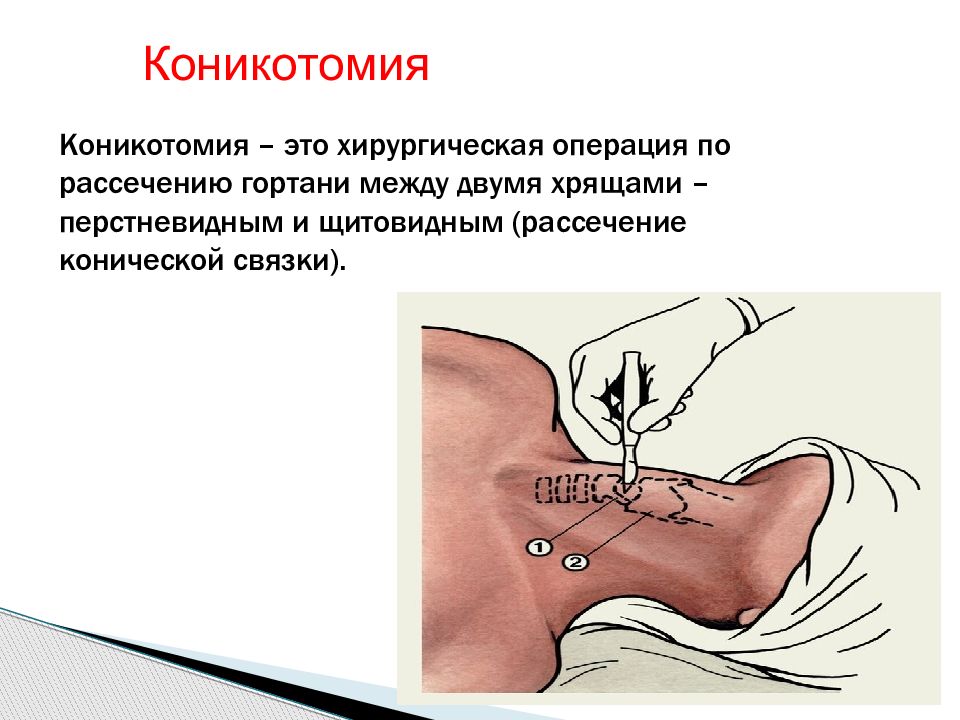 Коникотомия

Коникотомия – это хирургическая операция по рассечению гортани между двумя хрящами – перстневидным и щитовидным (рассечение конической связки).

1
2